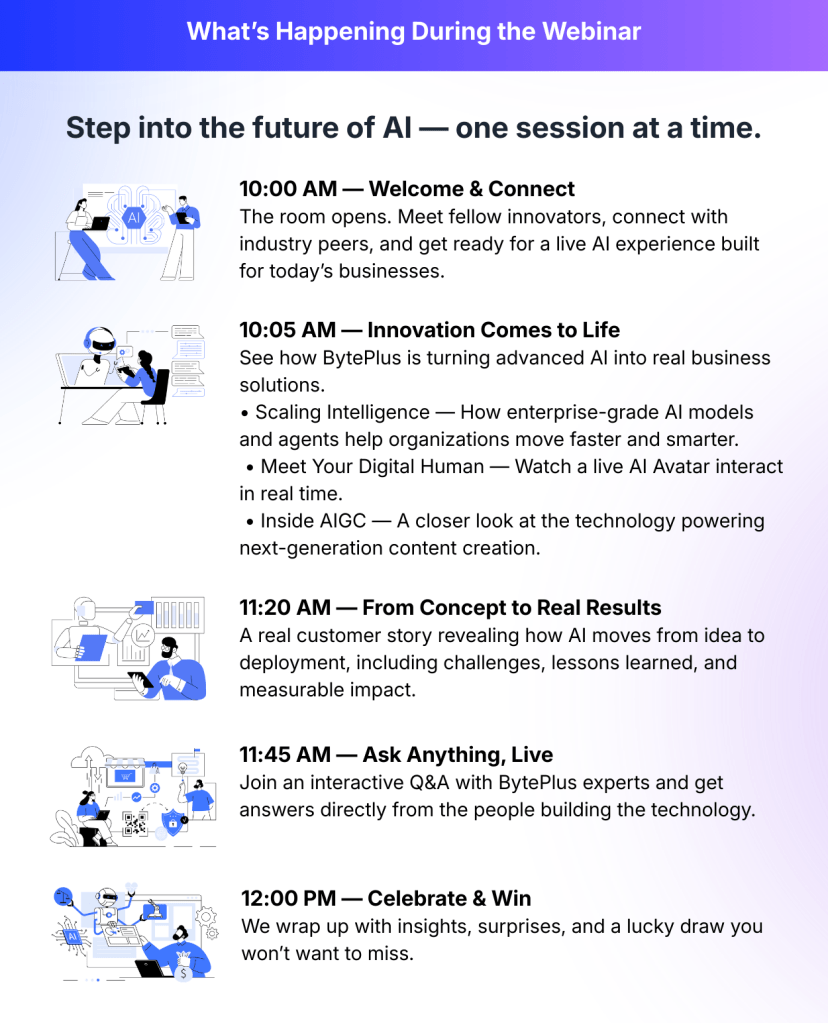 What's Happening During the Webinar

Step into the future of AI — one session at a time.

AI

10:00 AM — Welcome & Connect
The room opens. Meet fellow innovators, connect with industry peers, and get ready for a live AI experience built for today's businesses.

10:05 AM — Innovation Comes to Life
See how BytePlus is turning advanced AI into real business solutions.
• Scaling Intelligence — How enterprise-grade AI models and agents help organizations move faster and smarter.
• Meet Your Digital Human — Watch a live AI Avatar interact in real time.
• Inside AIGC — A closer look at the technology powering next-generation content creation.

11:20 AM — From Concept to Real Results
A real customer story revealing how AI moves from idea to deployment, including challenges, lessons learned, and measurable impact.

11:45 AM — Ask Anything, Live
Join an interactive Q&A with BytePlus experts and get answers directly from the people building the technology.

12:00 PM — Celebrate & Win
We wrap up with insights, surprises, and a lucky draw you won't want to miss.